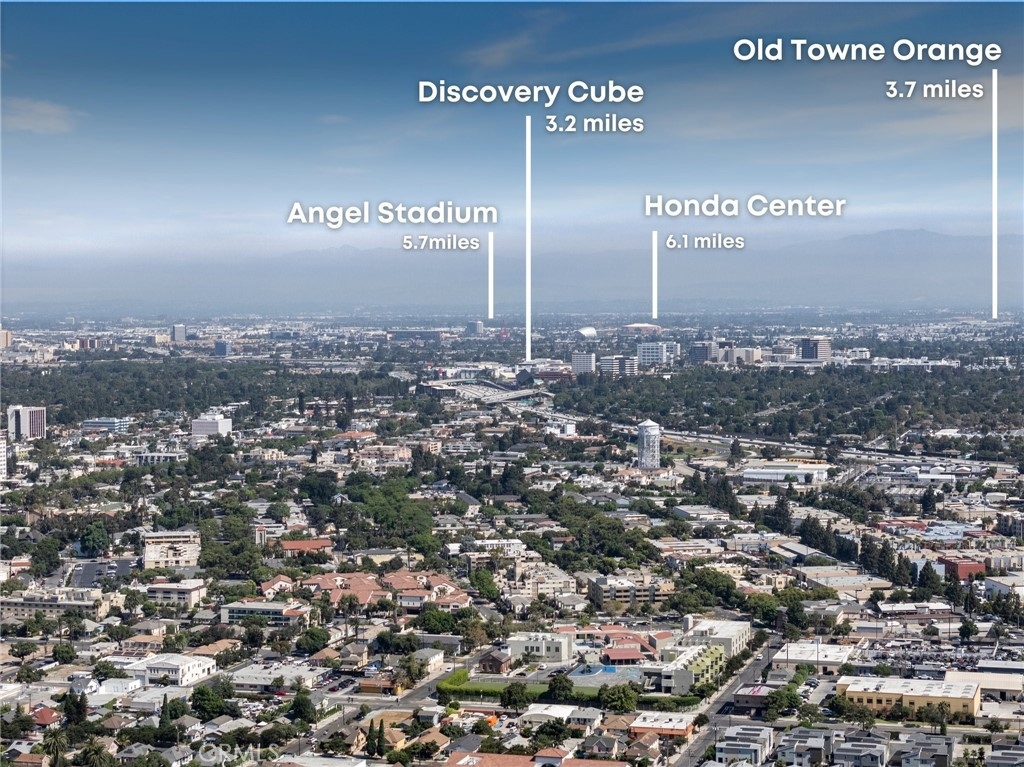 Old Towne Orange
3.7 miles

Discovery Cube
3.2 miles

Angel Stadium
5.7miles

Honda Center
6.1 miles

CRMLS